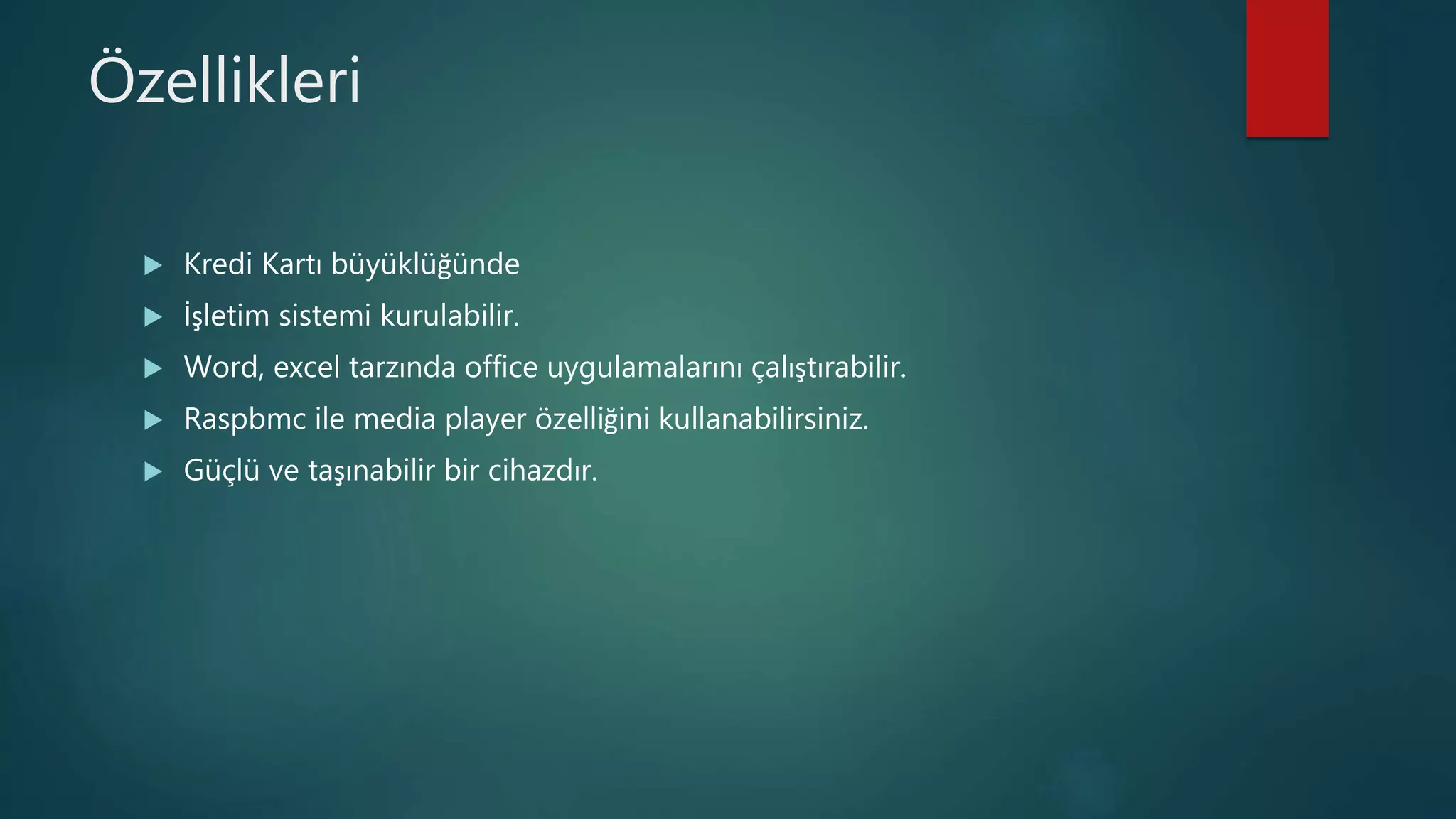 Özellikleri

▶ Kredi Kartı büyüklüğünde
▶ İşletim sistemi kurulabilir.
▶ Word, excel tarzında office uygulamalarını çalıştırabilir.
▶ Raspbmc ile media player özelliğini kullanabilirsiniz.
▶ Güçlü ve taşınabilir bir cihazdır.